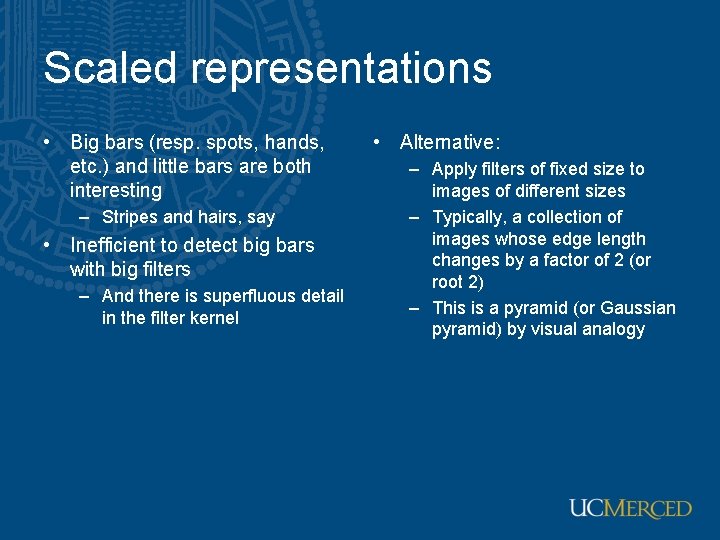 Scaled representations

• Big bars (resp. spots, hands, etc.) and little bars are both interesting
– Stripes and hairs, say
• Inefficient to detect big bars with big filters
– And there is superfluous detail in the filter kernel

• Alternative:
– Apply filters of fixed size to images of different sizes
– Typically, a collection of images whose edge length changes by a factor of 2 (or root 2)
– This is a pyramid (or Gaussian pyramid) by visual analogy

UCMERCED